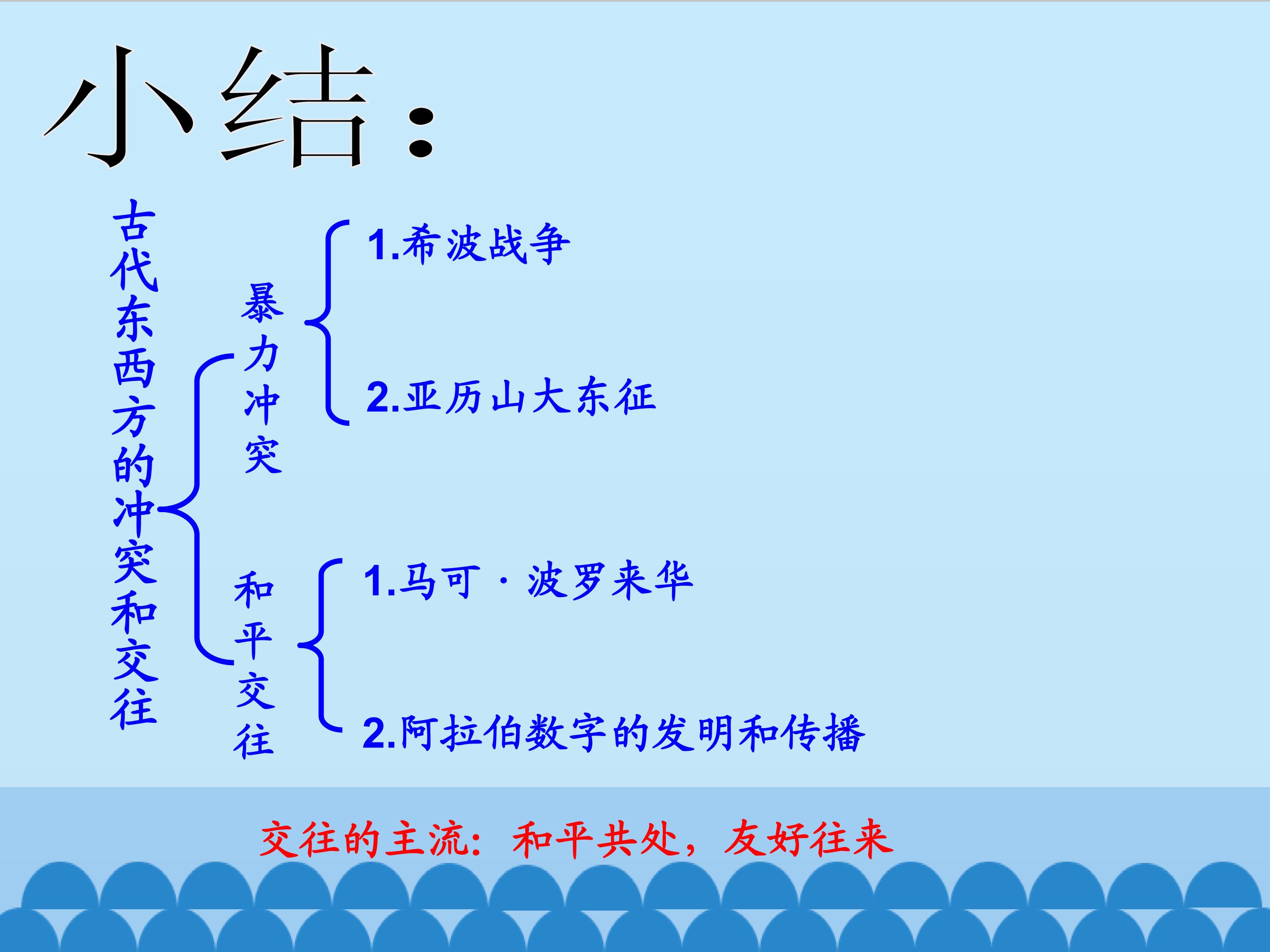 小结：

古代东西方的冲突和交往

暴力冲突

1.希波战争

2.亚历山大东征

和平交往

1.马可·波罗来华

2.阿拉伯数字的发明和传播

交往的主流：和平共处，友好往来